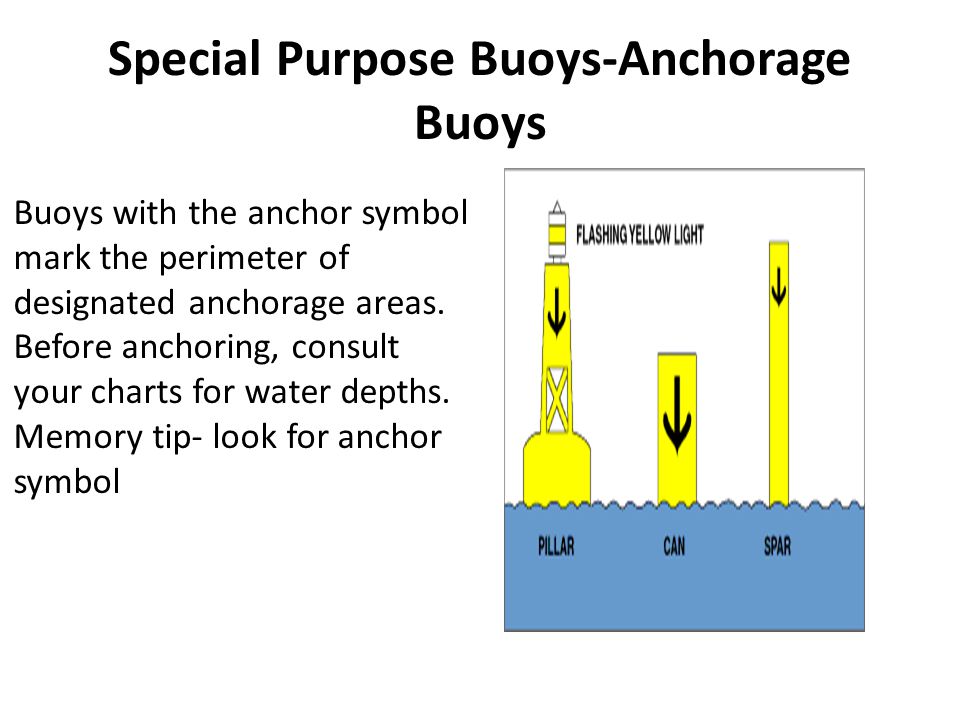 Special Purpose Buoys-Anchorage Buoys

Buoys with the anchor symbol mark the perimeter of designated anchorage areas. Before anchoring, consult your charts for water depths. Memory tip- look for anchor symbol

FLASHING YELLOW LIGHT

PILLAR

CAN

SPAR